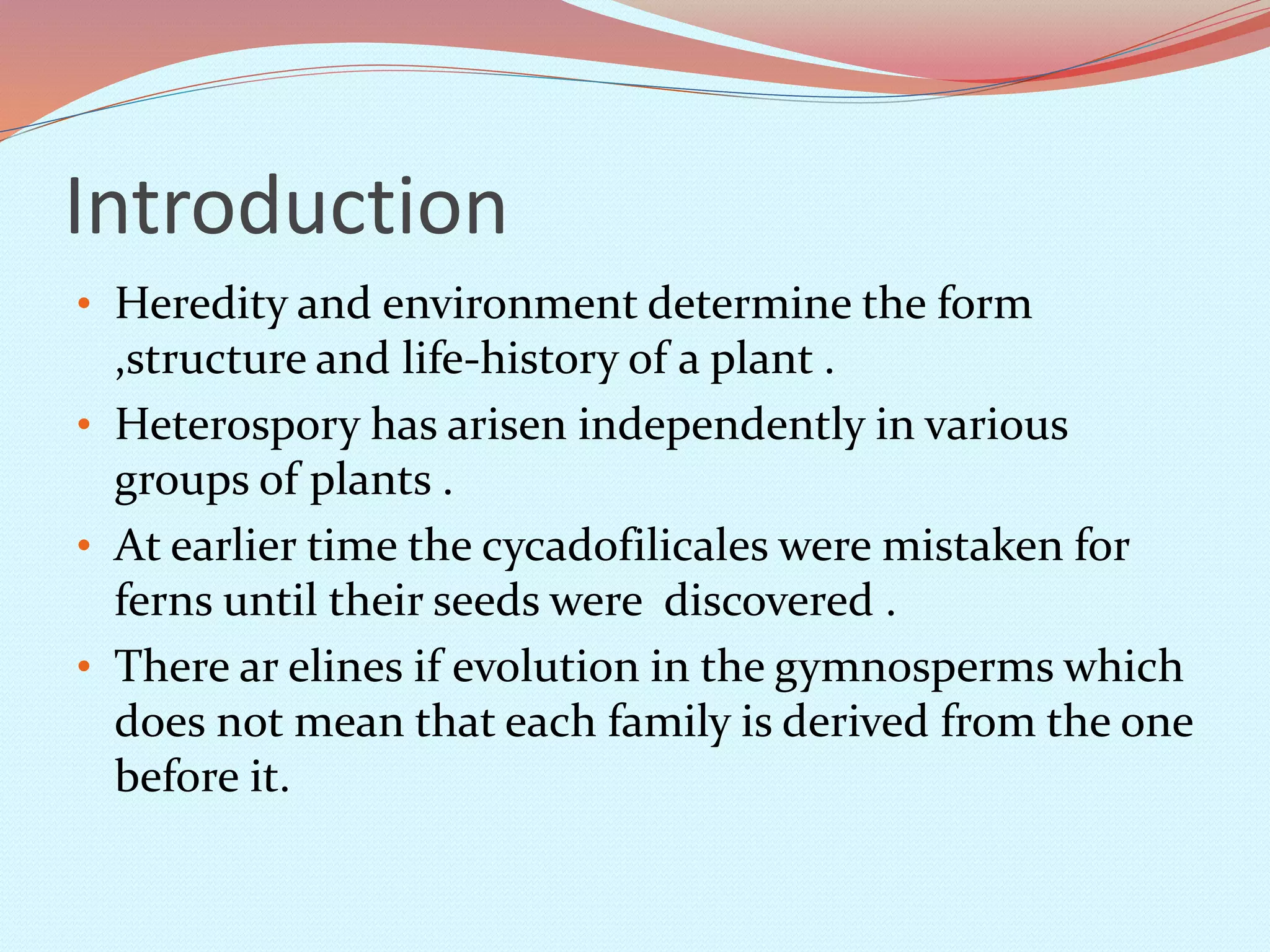 Introduction

• Heredity and environment determine the form ,structure and life-history of a plant .

• Heterospory has arisen independently in various groups of plants .

• At earlier time the cycadofilicales were mistaken for ferns until their seeds were  discovered .

• There ar elines if evolution in the gymnosperms which does not mean that each family is derived from the one before it.